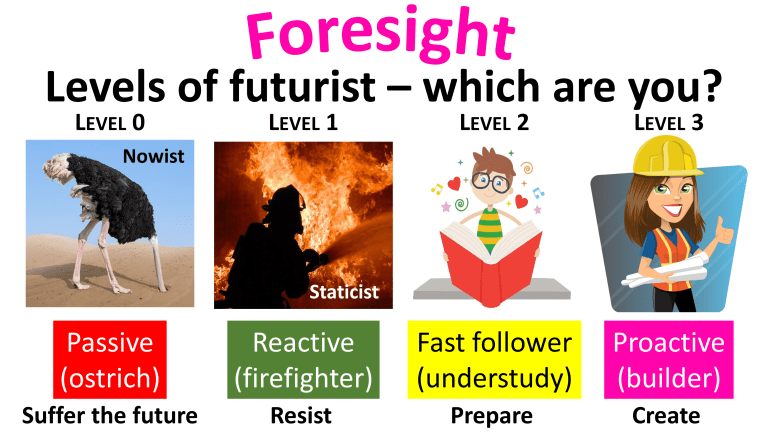 Foresight

Levels of futurist – which are you?

LEVEL 0

Nowist

Passive (ostrich)

Suffer the future

LEVEL 1

Staticist

Reactive (firefighter)

Resist

LEVEL 2

Fast follower (understudy)

Prepare

LEVEL 3

Proactive (builder)

Create